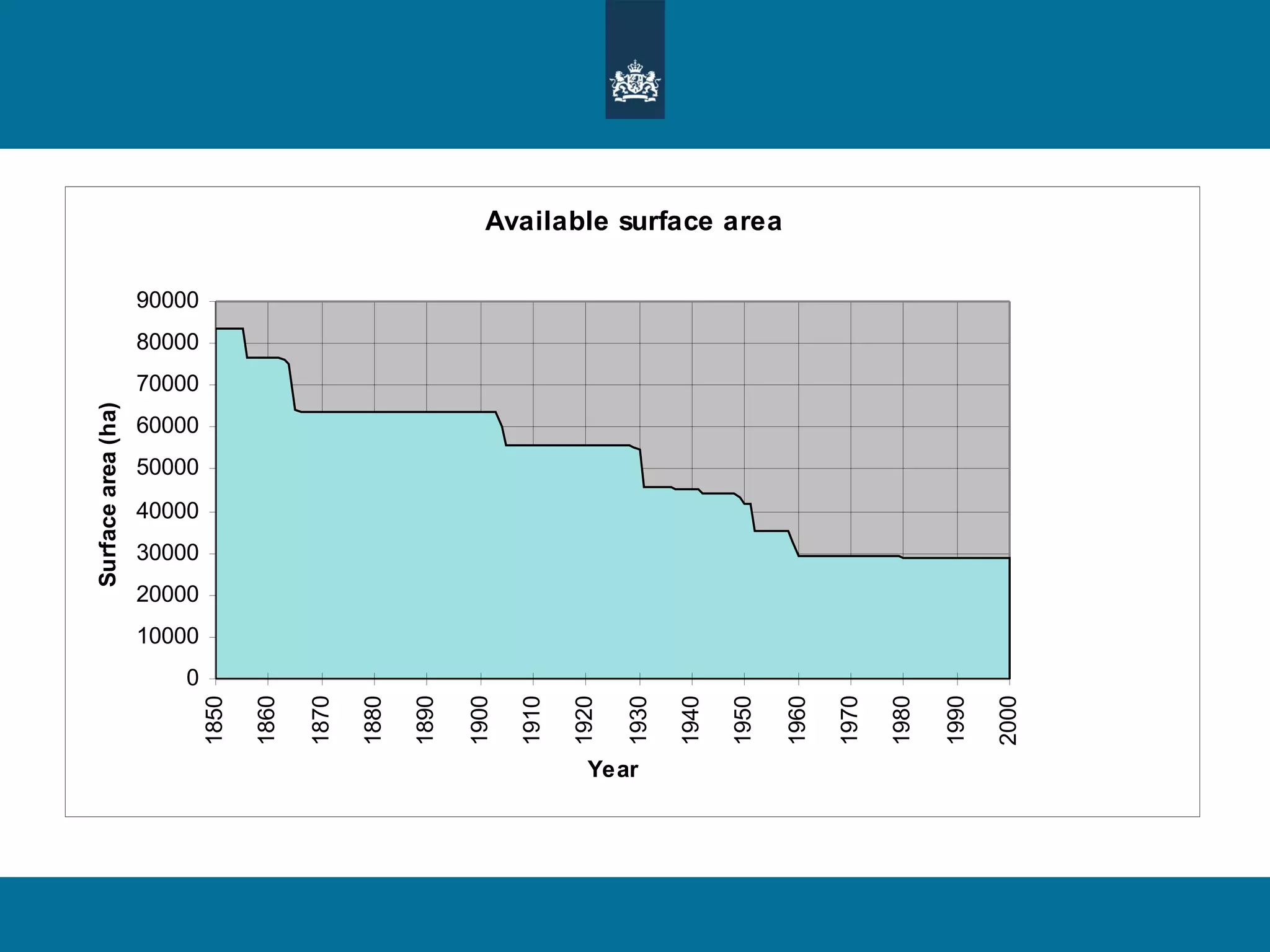 Available surface area

Surface area (ha)

90000
80000
70000
60000
50000
40000
30000
20000
10000
0

1850
1860
1870
1880
1890
1900
1910
1920
1930
1940
1950
1960
1970
1980
1990
2000

Year